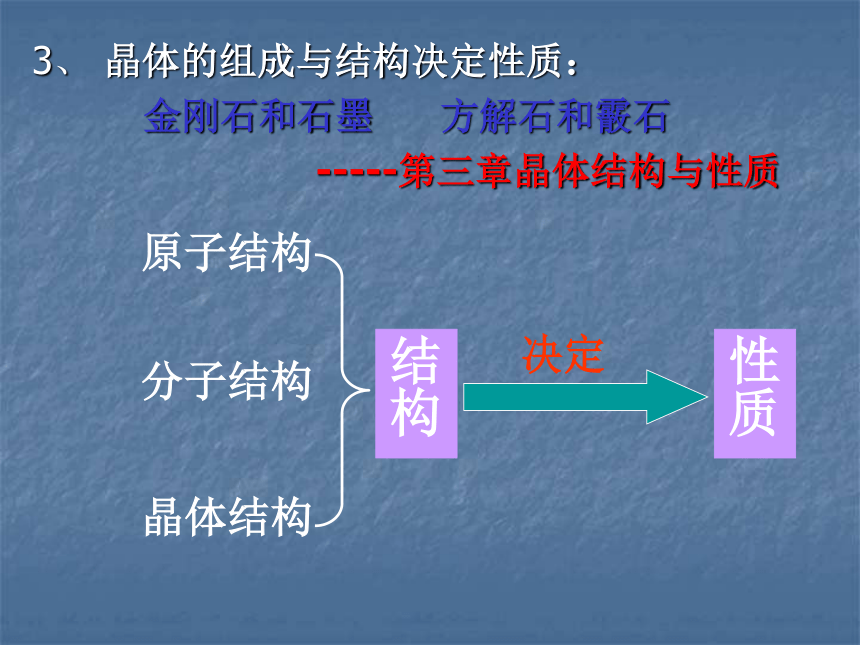 3、 晶体的组成与结构决定性质：

金刚石和石墨　方解石和霰石

-----第三章晶体结构与性质

原子结构

分子结构

晶体结构

结构

决定

性质